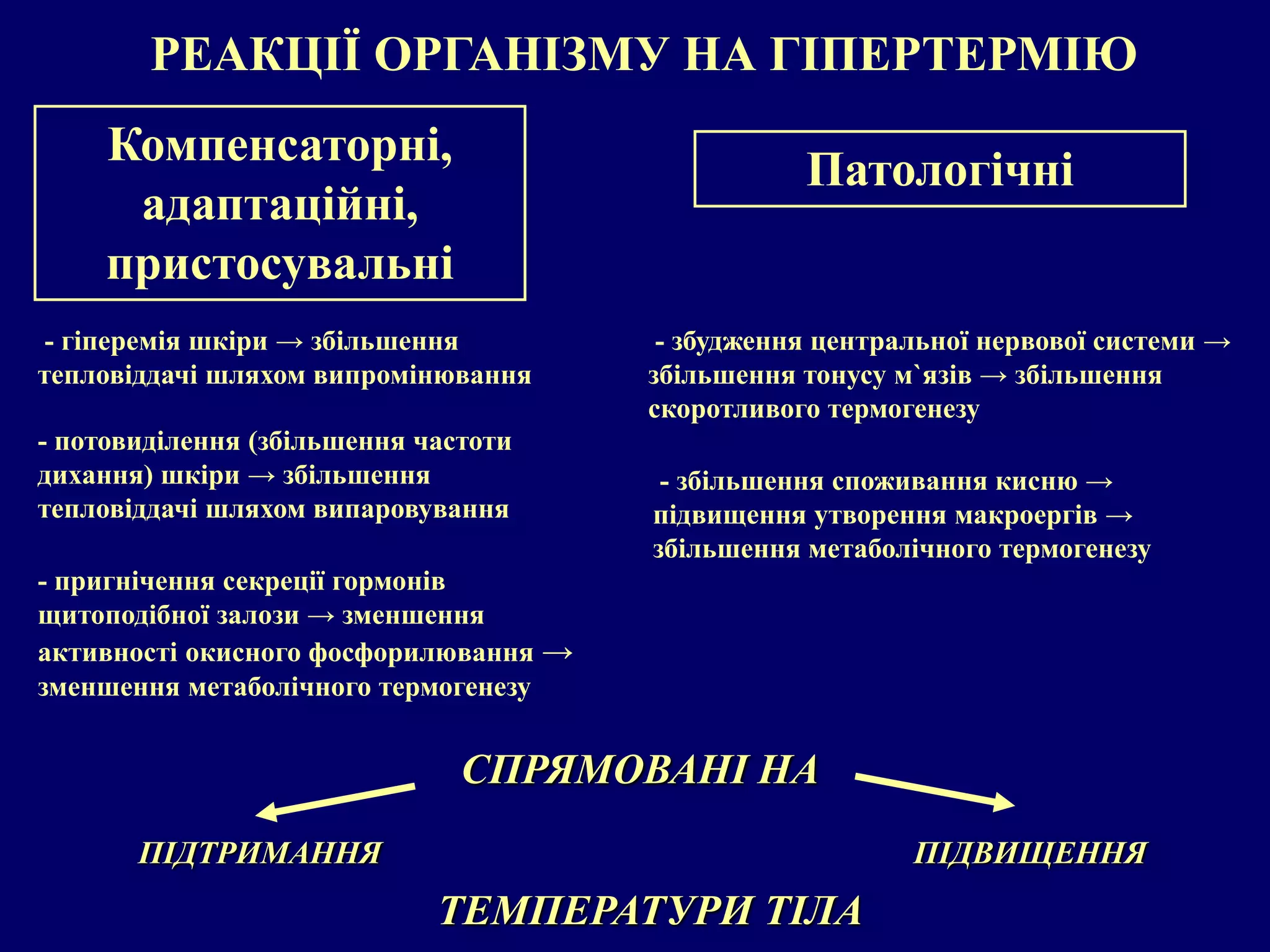 РЕАКЦІЇ ОРГАНІЗМУ НА ГІПЕРТЕРМІЮ

Компенсаторні, адаптаційні, пристосувальні

- гіперемія шкіри → збільшення тепловіддачі шляхом випромінювання

- потовиділення (збільшення частоти дихання) шкіри → збільшення тепловіддачі шляхом випаровування

- пригнічення секреції гормонів щитоподібної залози → зменшення активності окисного фосфорилювання → зменшення метаболічного термогенезу

Патологічні

- збудження центральної нервової системи → збільшення тонусу м`язів → збільшення скоротливого термогенезу

- збільшення споживання кисню → підвищення утворення макроергів → збільшення метаболічного термогенезу

СПРЯМОВАНІ НА

ПІДТРИМАННЯ

ПІДВИЩЕННЯ

ТЕМПЕРАТУРИ ТІЛА